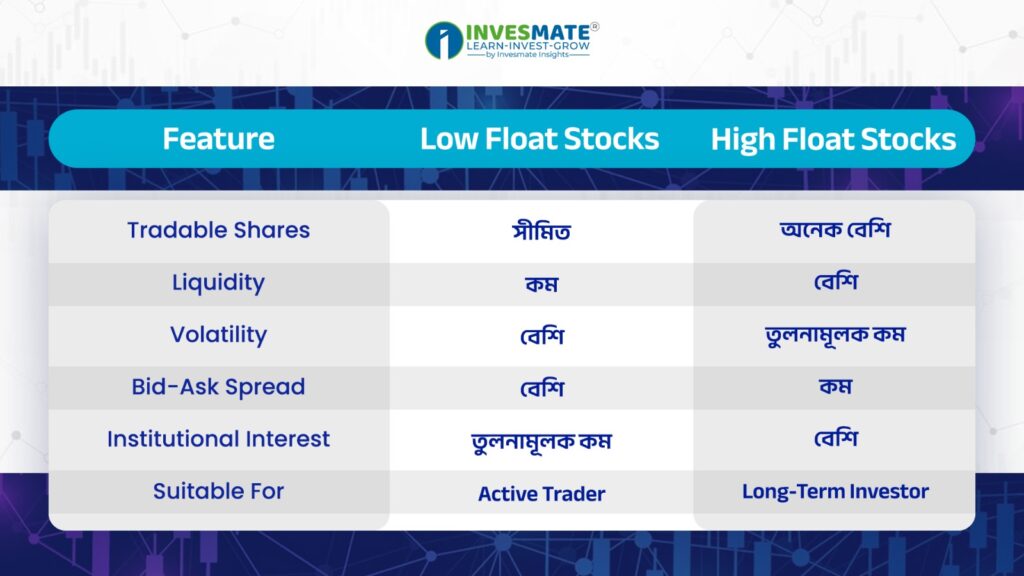 INVESMATE®
LEARN-INVEST-GROW
by Invesmate Insights

| Feature | Low Float Stocks | High Float Stocks |
|---|---|---|
| Tradable Shares | সীমিত | অনেক বেশি |
| Liquidity | কম | বেশি |
| Volatility | বেশি | তুলনামূলক কম |
| Bid-Ask Spread | বেশি | কম |
| Institutional Interest | তুলনামূলক কম | বেশি |
| Suitable For | Active Trader | Long-Term Investor |